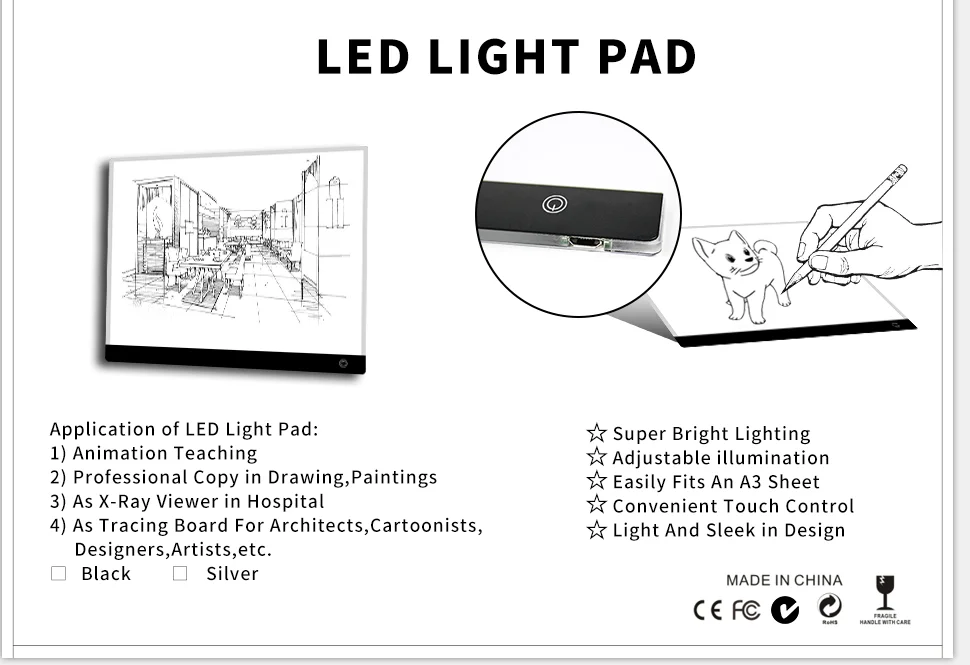 LED LIGHT PAD

Application of LED Light Pad:
1) Animation Teaching
2) Professional Copy in Drawing,Paintings
3) As X-Ray Viewer in Hospital
4) As Tracing Board For Architects,Cartoonists, Designers,Artists,etc.
☐ Black ☐ Silver

☆ Super Bright Lighting
☆ Adjustable illumination
☆ Easily Fits An A3 Sheet
☆ Convenient Touch Control
☆ Light And Sleek in Design

MADE IN CHINA
CE FC RoHS
FRAGILE HANDLE WITH CARE